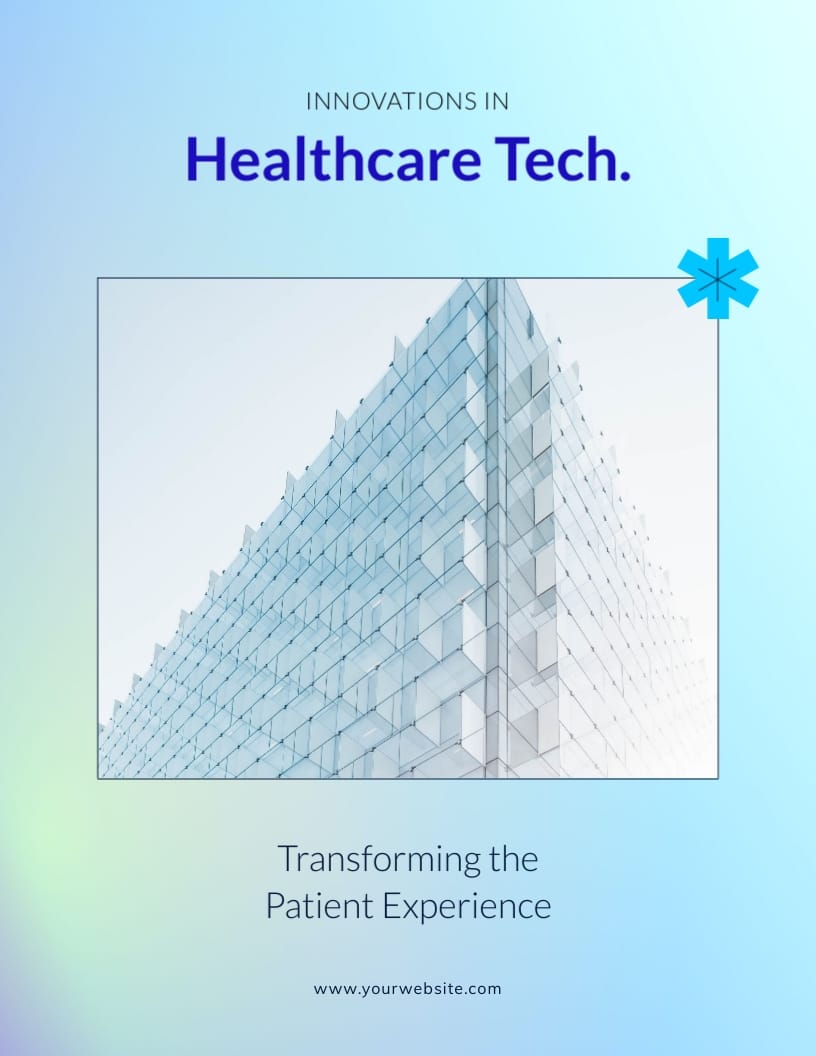 INNOVATIONS IN

Healthcare Tech.

Transforming the Patient Experience

www.yourwebsite.com